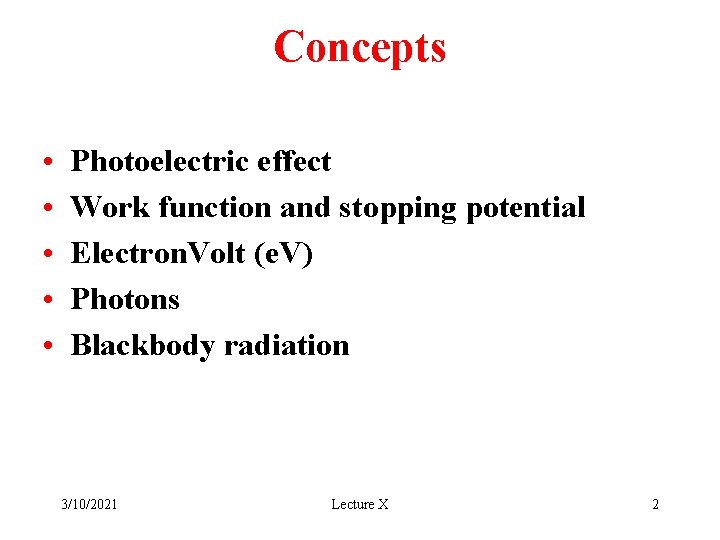 Concepts

• Photoelectric effect
• Work function and stopping potential
• ElectronVolt (eV)
• Photons
• Blackbody radiation

3/10/2021 Lecture X 2